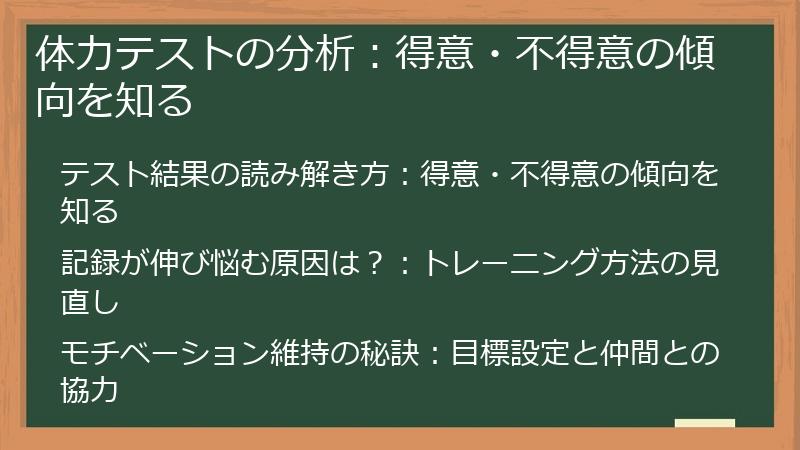 体力テストの分析：得意・不得意の傾向を知る

テスト結果の読み解き方：得意・不得意の傾向を知る

記録が伸び悩む原因は？：トレーニング方法の見直し

モチベーション維持の秘訣：目標設定と仲間との協力